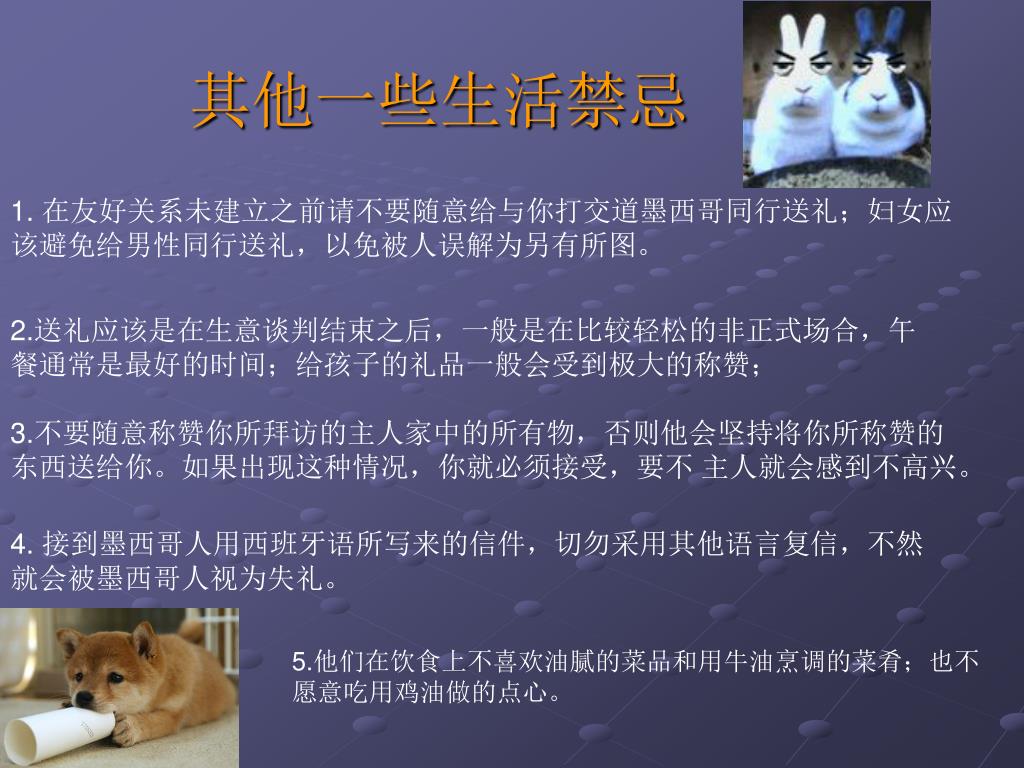 其他一些生活禁忌

1. 在友好关系未建立之前请不要随意给与你打交道墨西哥同行送礼；妇女应该避免给男性同行送礼，以免被人误解为另有所图。

2.送礼应该是在生意谈判结束之后，一般是在比较轻松的非正式场合，午餐通常是最好的时间；给孩子的礼品一般会受到极大的称赞；

3.不要随意称赞你所拜访的主人家中的所有物，否则他会坚持将你所称赞的东西送给你。如果出现这种情况，你就必须接受，要不 主人就会感到不高兴。

4. 接到墨西哥人用西班牙语所写来的信件，切勿采用其他语言复信，不然就会被墨西哥人视为失礼。

5.他们在饮食上不喜欢油腻的菜品和用牛油烹调的菜肴；也不愿意吃用鸡油做的点心。